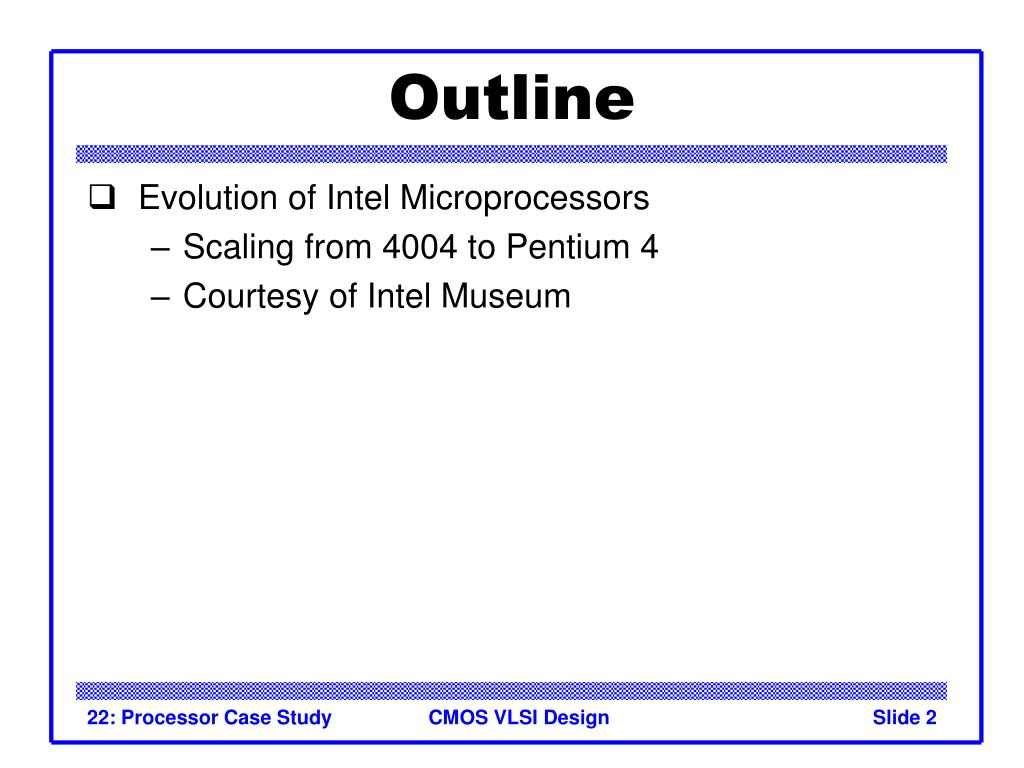 Outline

❑ Evolution of Intel Microprocessors
– Scaling from 4004 to Pentium 4
– Courtesy of Intel Museum

22: Processor Case Study
CMOS VLSI Design
Slide 2